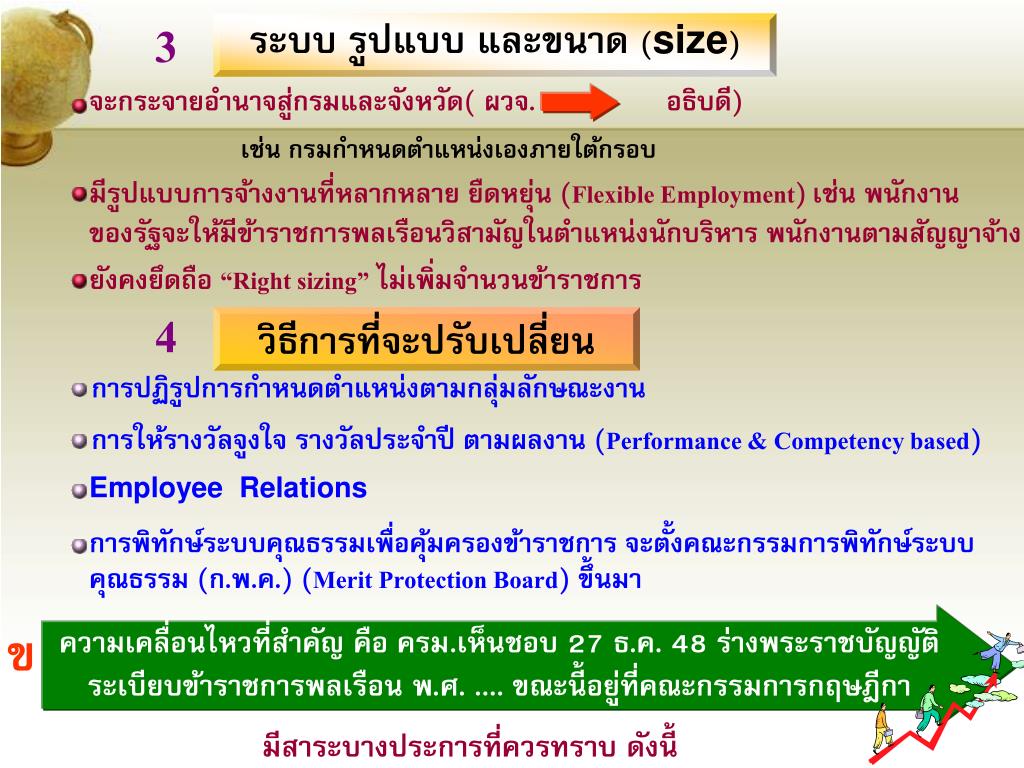 3

ระบบ รูปแบบ และขนาด (size)

จะกระจายอำนาจสู่กรมและจังหวัด( ผวจ. อธิบดี)

เช่น กรมกำหนดตำแหน่งเองภายใต้กรอบ

มีรูปแบบการจ้างงานที่หลากหลาย ยืดหยุ่น (Flexible Employment) เช่น พนักงานของรัฐจะให้มีข้าราชการพลเรือนวิสามัญในตำแหน่งนักบริหาร พนักงานตามสัญญาจ้าง

ยังคงยึดถือ “Right sizing” ไม่เพิ่มจำนวนข้าราชการ

4

วิธีการที่จะปรับเปลี่ยน

การปฏิรูปการกำหนดตำแหน่งตามกลุ่มลักษณะงาน

การให้รางวัลจูงใจ รางวัลประจำปี ตามผลงาน (Performance & Competency based)

Employee Relations

การพิทักษ์ระบบคุณธรรมเพื่อคุ้มครองข้าราชการ จะตั้งคณะกรรมการพิทักษ์ระบบคุณธรรม (ก.พ.ค.) (Merit Protection Board) ขึ้นมา

ข

ความเคลื่อนไหวที่สำคัญ คือ ครม.เห็นชอบ 27 ธ.ค. 48 ร่างพระราชบัญญัติระเบียบข้าราชการพลเรือน พ.ศ. .... ขณะนี้อยู่ที่คณะกรรมการกฤษฎีกา

มีสาระบางประการที่ควรทราบ ดังนี้